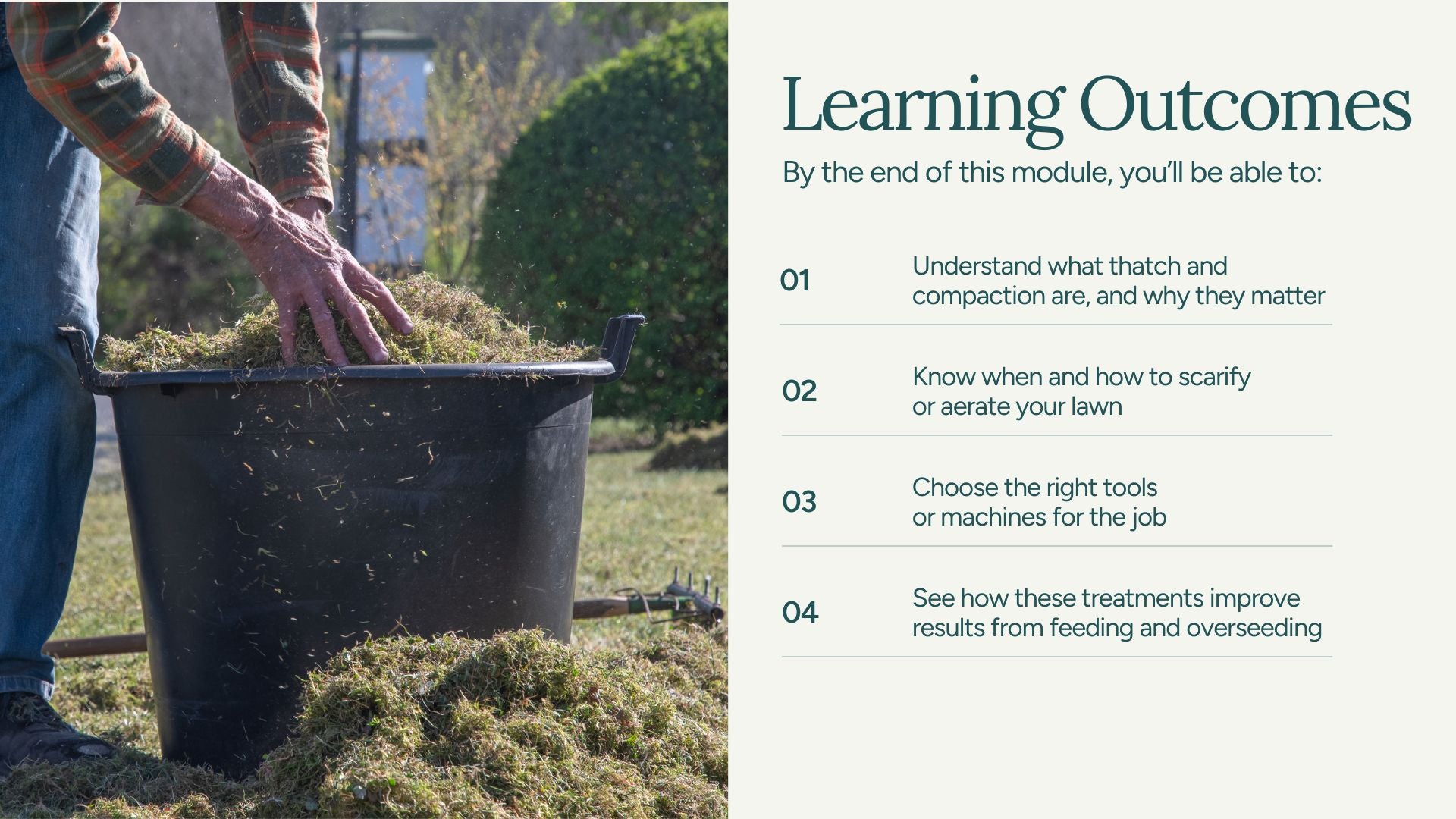 Learning Outcomes

By the end of this module, you'll be able to:

01 Understand what thatch and compaction are, and why they matter

02 Know when and how to scarify or aerate your lawn

03 Choose the right tools or machines for the job

04 See how these treatments improve results from feeding and overseeding